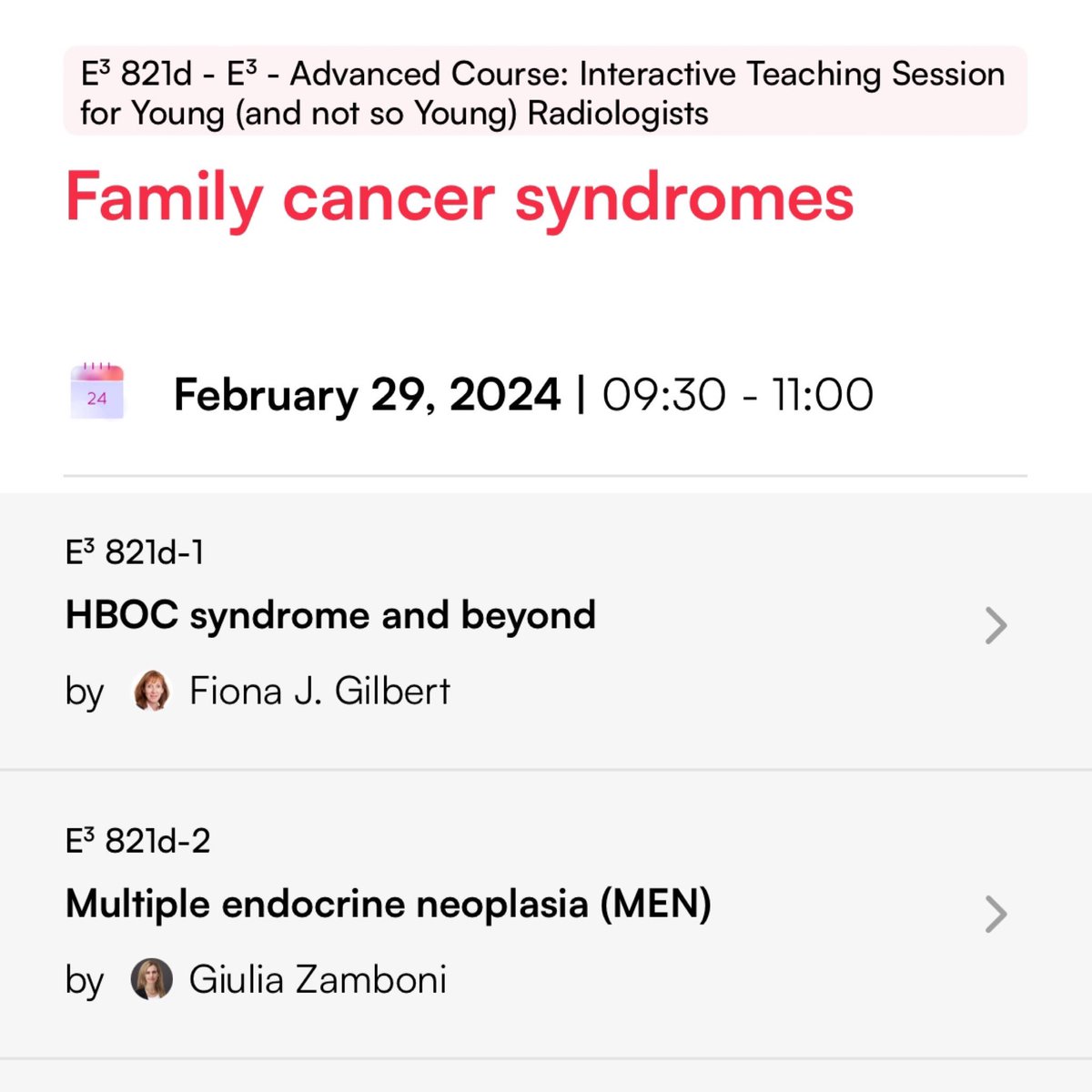 E³ 821d - E³ - Advanced Course: Interactive Teaching Session for Young (and not so Young) Radiologists

Family cancer syndromes

24

February 29, 2024 | 09:30 - 11:00

E³ 821d-1

HBOC syndrome and beyond

by Fiona J. Gilbert

E³ 821d-2

Multiple endocrine neoplasia (MEN)

by Giulia Zamboni